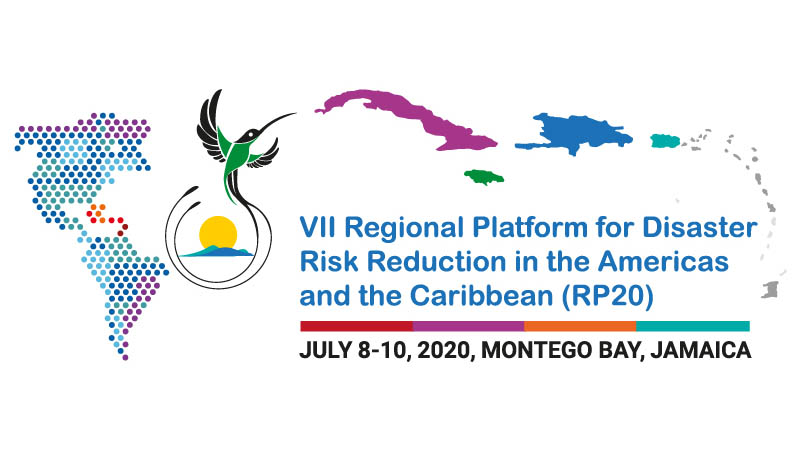 VII Regional Platform for Disaster Risk Reduction in the Americas and the Caribbean (RP20)

JULY 8-10, 2020, MONTEGO BAY, JAMAICA